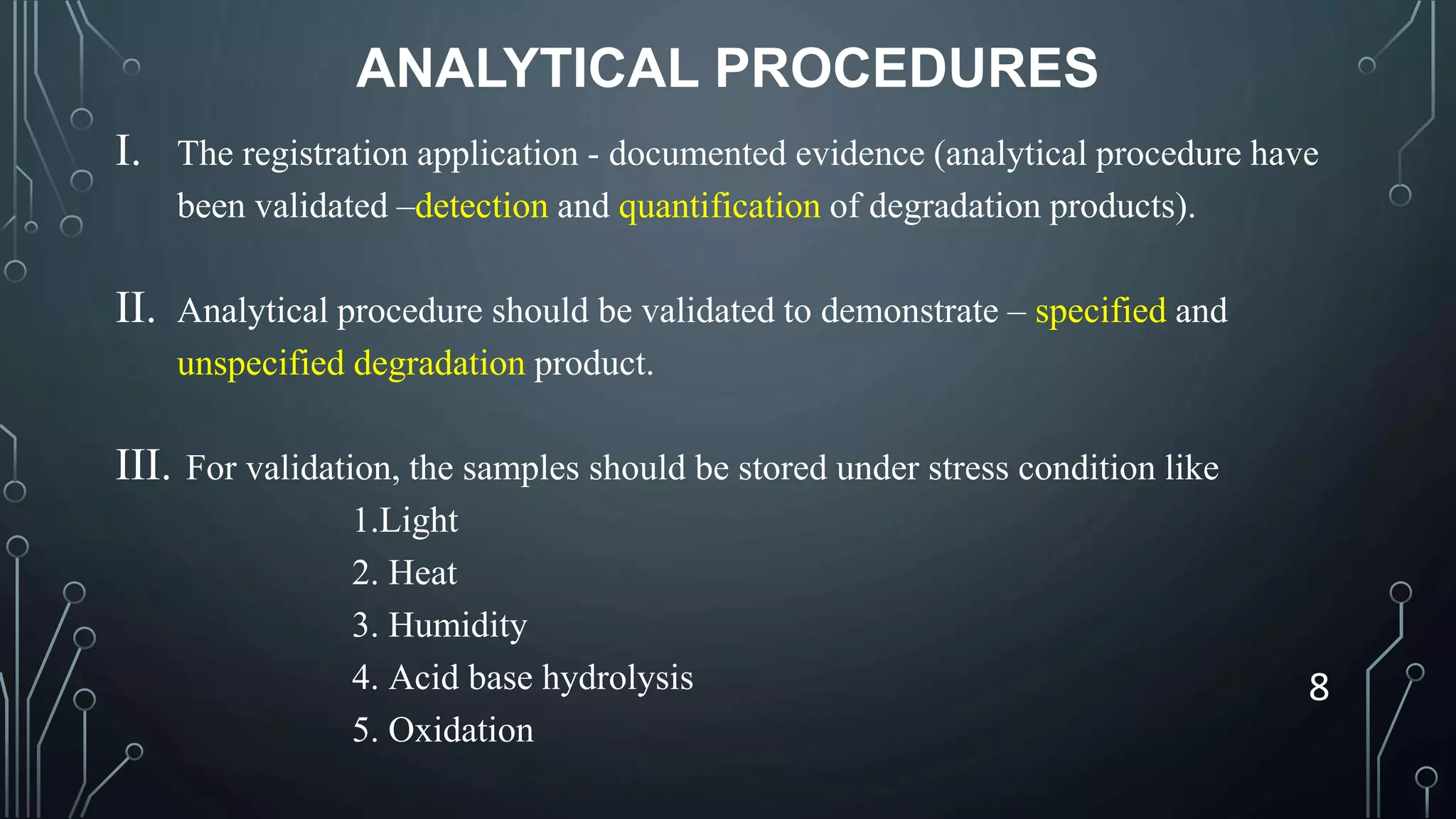 ANALYTICAL PROCEDURES

I. The registration application - documented evidence (analytical procedure have been validated –detection and quantification of degradation products).

II. Analytical procedure should be validated to demonstrate – specified and unspecified degradation product.

III. For validation, the samples should be stored under stress condition like

1.Light
2. Heat
3. Humidity
4. Acid base hydrolysis
5. Oxidation

8